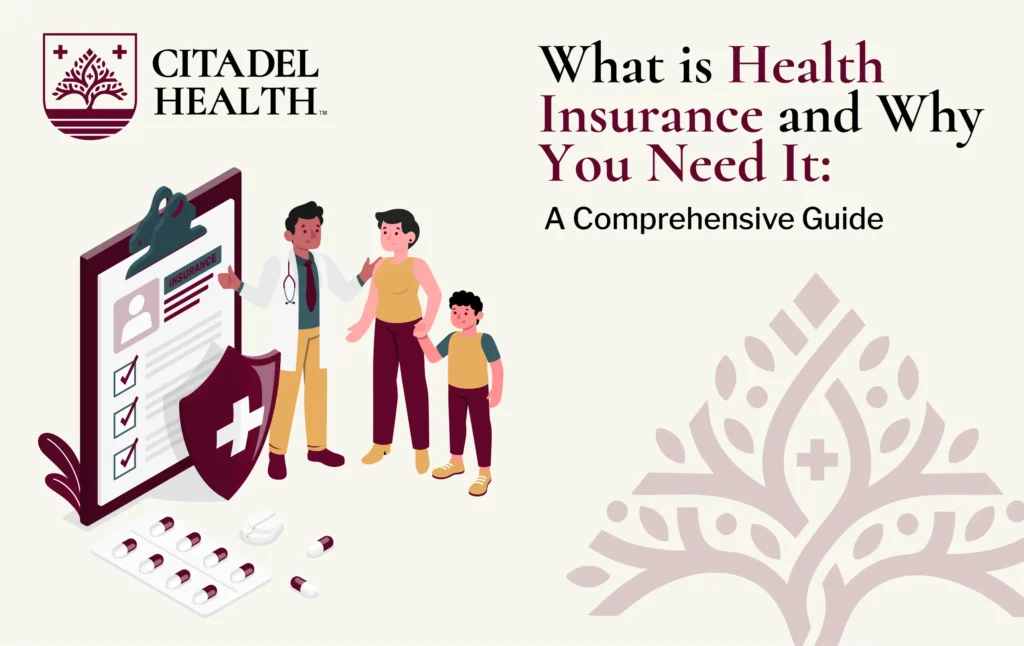 CITADEL HEALTH™

What is Health Insurance and Why You Need It:

A Comprehensive Guide

INSURANCE